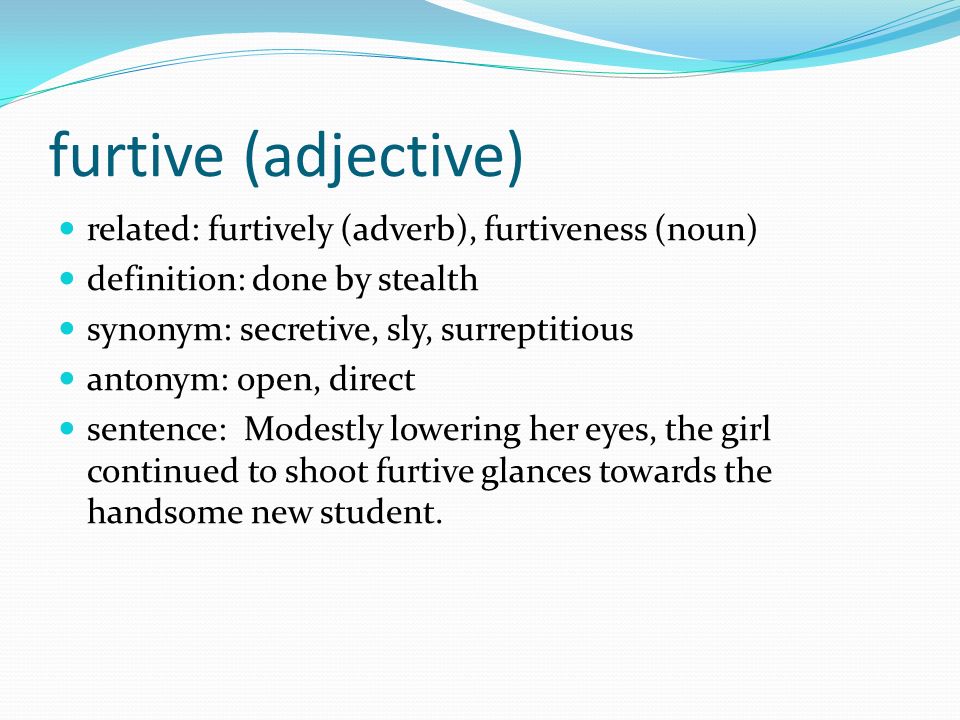 furtive (adjective)

- related: furtively (adverb), furtiveness (noun)
- definition: done by stealth
- synonym: secretive, sly, surreptitious
- antonym: open, direct
- sentence: Modestly lowering her eyes, the girl continued to shoot furtive glances towards the handsome new student.